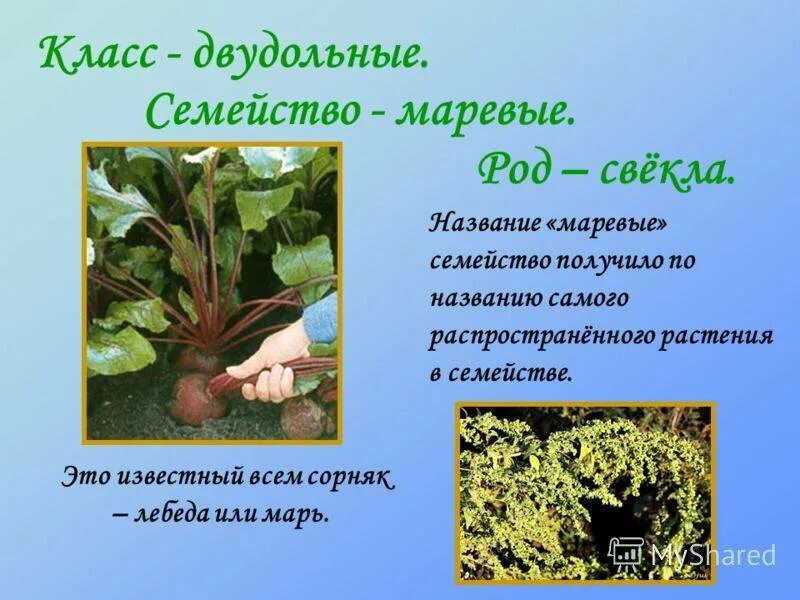 Класс - двудольные.
Семейство - маревые.
Род – свёкла.

Название «маревые» семейство получило по названию самого распространённого растения в семействе.

Это известный всем сорняк – лебеда или марь.

MyShared